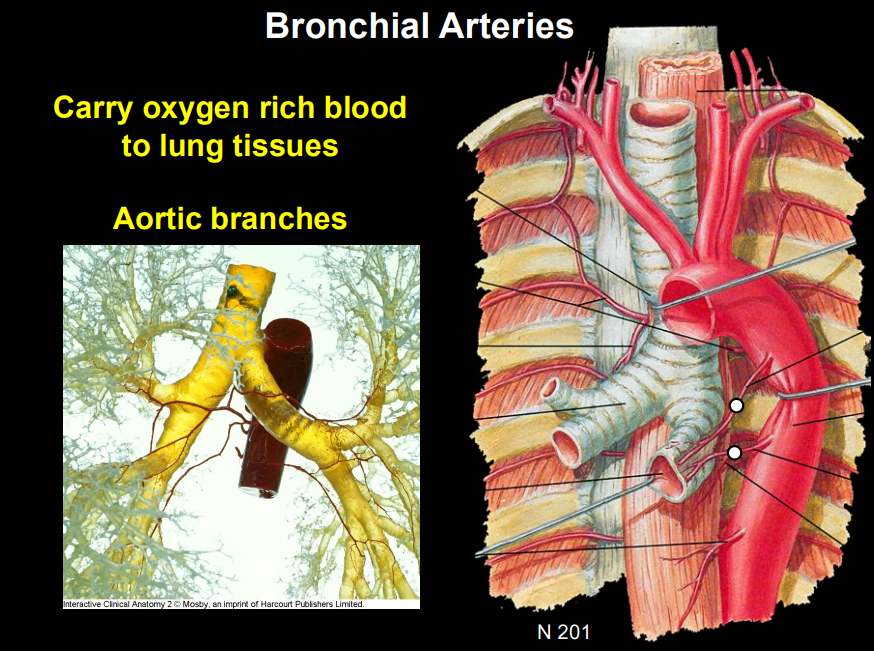 Bronchial Arteries

Carry oxygen rich blood to lung tissues

Aortic branches

Interactive Clinical Anatomy 2 © Mosby, an imprint of Harcourt Publishers Limited.

N 201